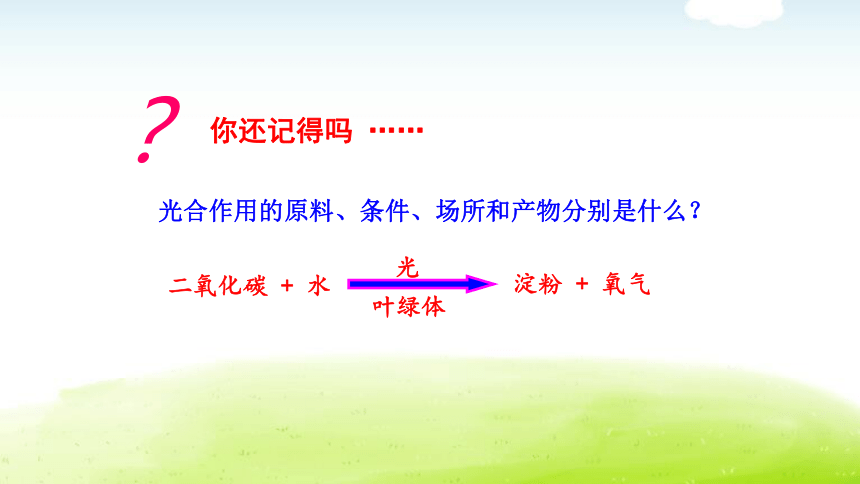 ? 你还记得吗 ……

光合作用的原料、条件、场所和产物分别是什么？

二氧化碳 + 水 $\xrightarrow[\text{叶绿体}]{\text{光}}$ 淀粉 + 氧气